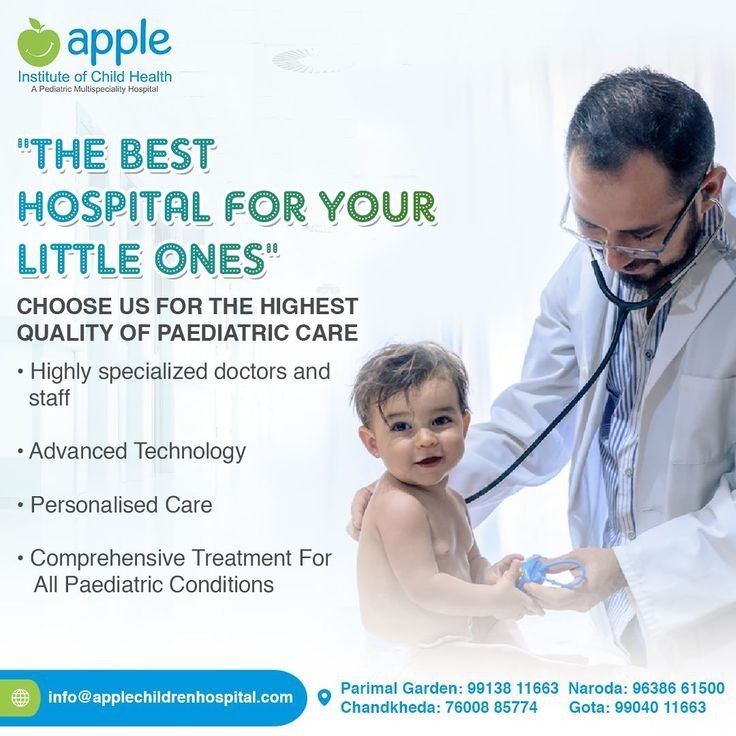 apple
Institute of Child Health
A Pediatric Multispeciality Hospital

"THE BEST HOSPITAL FOR YOUR LITTLE ONES"

CHOOSE US FOR THE HIGHEST QUALITY OF PAEDIATRIC CARE

• Highly specialized doctors and staff

• Advanced Technology

• Personalised Care

• Comprehensive Treatment For All Paediatric Conditions

info@applechildrenhospital.com

Parimal Garden: 99138 11663 Naroda: 96386 61500
Chandkheda: 76008 85774 Gota: 99040 11663